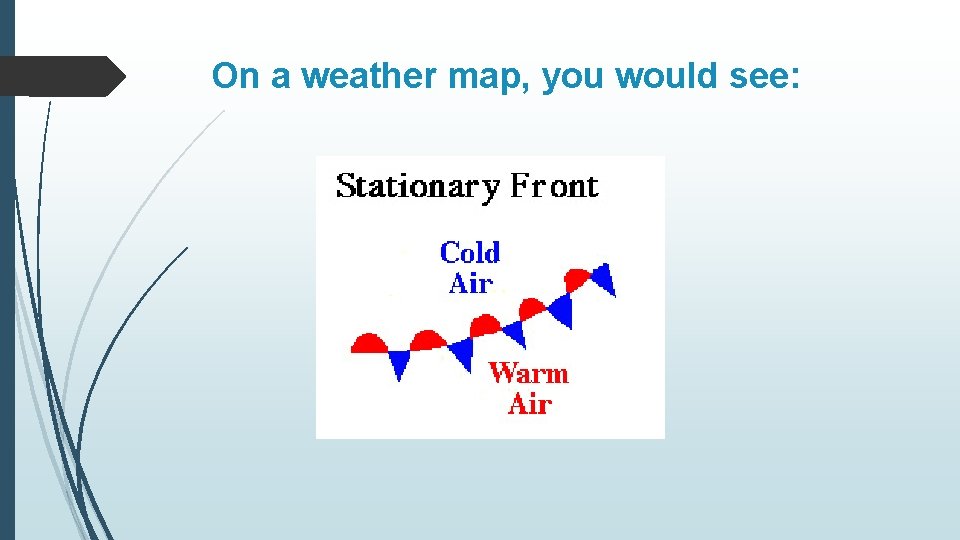 On a weather map, you would see:

Stationary Front

Cold Air

Warm Air